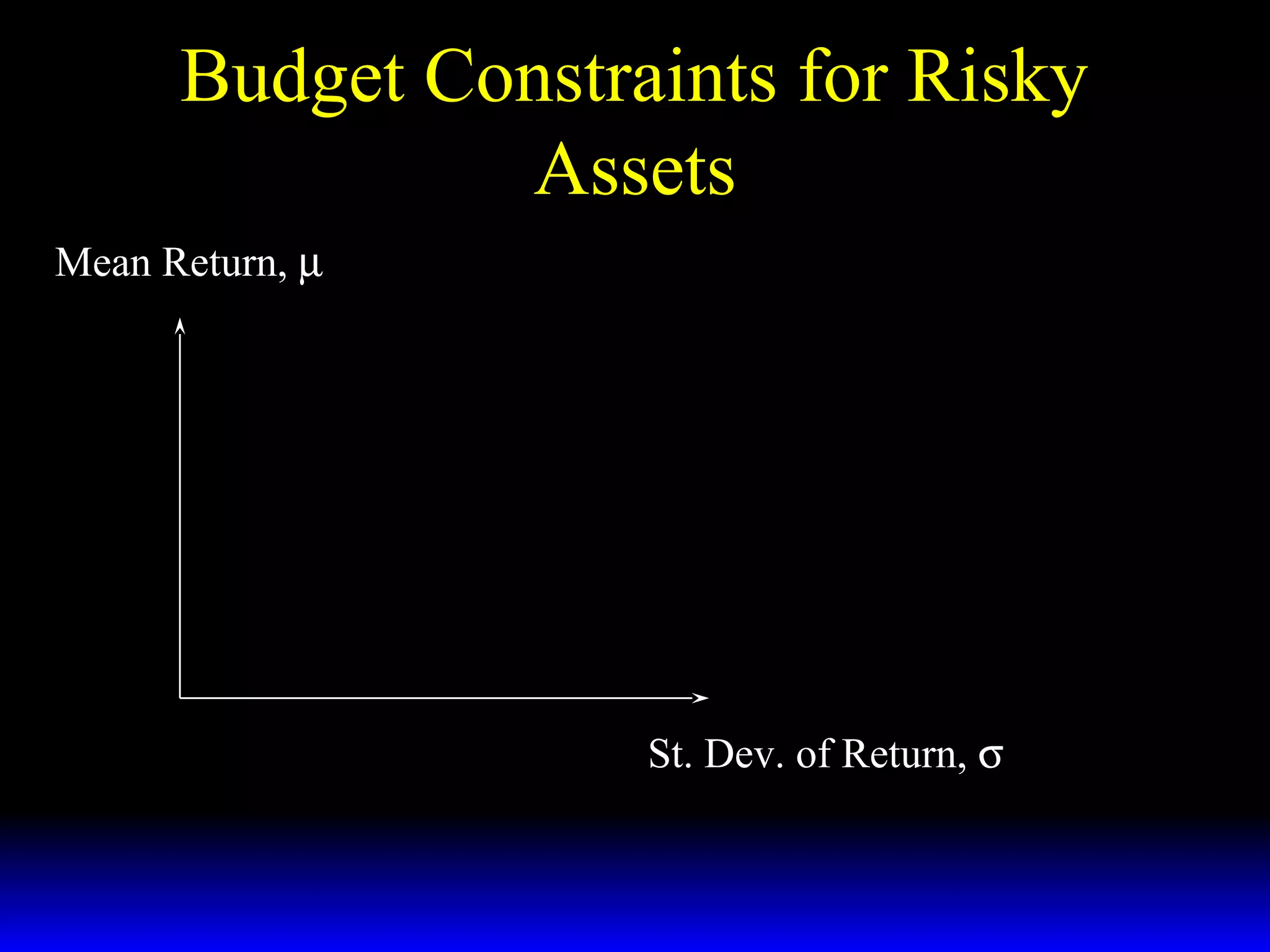 Budget Constraints for Risky Assets

Mean Return, $\mu$

St. Dev. of Return, $\sigma$